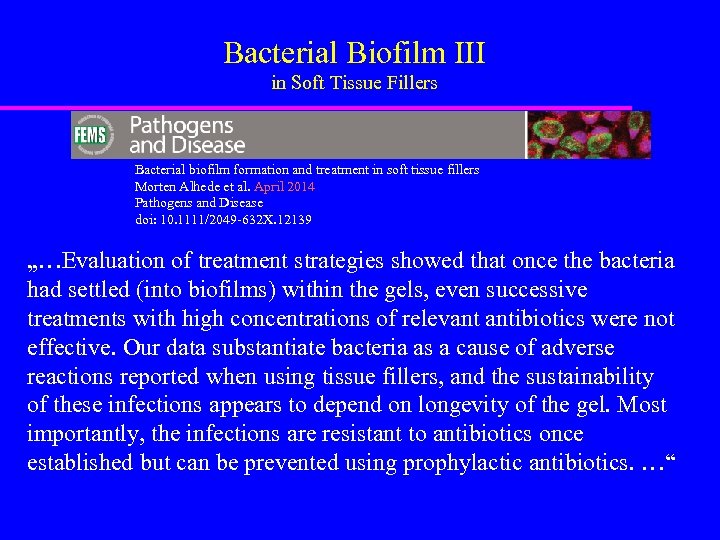 Bacterial Biofilm III
in Soft Tissue Fillers

FEMS Pathogens and Disease

Bacterial biofilm formation and treatment in soft tissue fillers
Morten Alhede et al. April 2014
Pathogens and Disease
doi: 10.1111/2049-632X.12139

„…Evaluation of treatment strategies showed that once the bacteria had settled (into biofilms) within the gels, even successive treatments with high concentrations of relevant antibiotics were not effective. Our data substantiate bacteria as a cause of adverse reactions reported when using tissue fillers, and the sustainability of these infections appears to depend on longevity of the gel. Most importantly, the infections are resistant to antibiotics once established but can be prevented using prophylactic antibiotics. …“